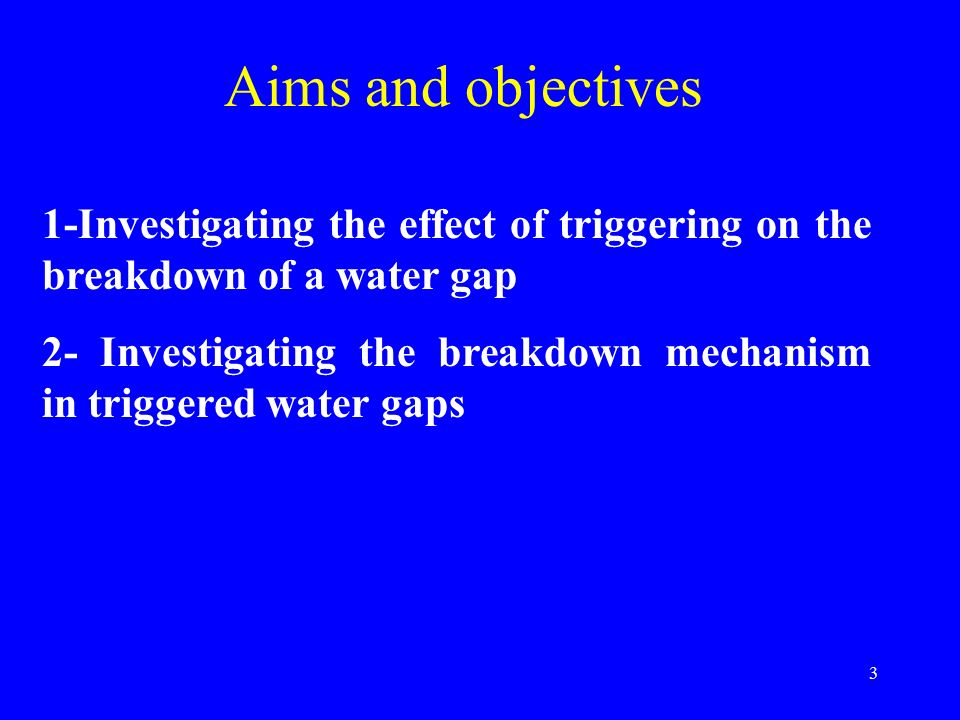 Aims and objectives

1-Investigating the effect of triggering on the breakdown of a water gap

2- Investigating the breakdown mechanism in triggered water gaps

3